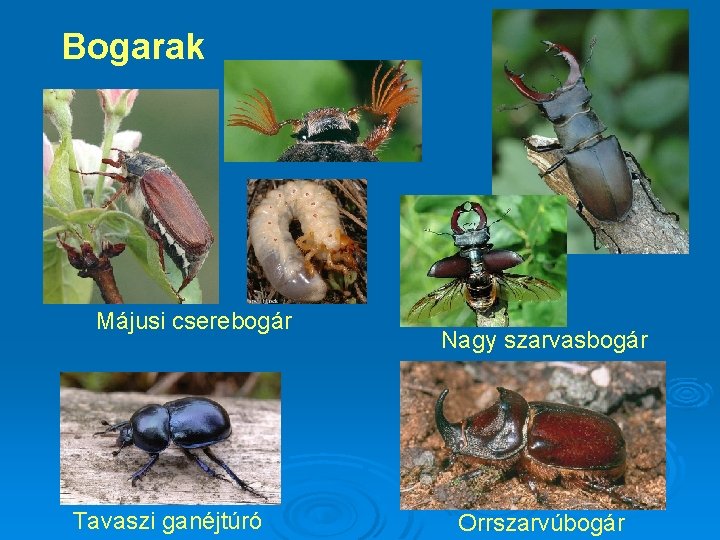 Bogarak

Májusi cserebogár

Nagy szarvasbogár

Tavaszi ganéjtúró

Orrszarvúbogár